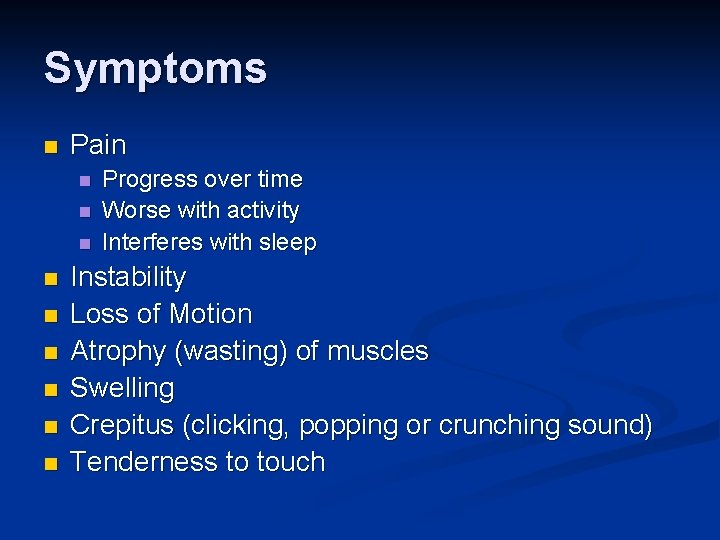 Symptoms

- Pain
  - Progress over time
  - Worse with activity
  - Interferes with sleep
- Instability
- Loss of Motion
- Atrophy (wasting) of muscles
- Swelling
- Crepitus (clicking, popping or crunching sound)
- Tenderness to touch